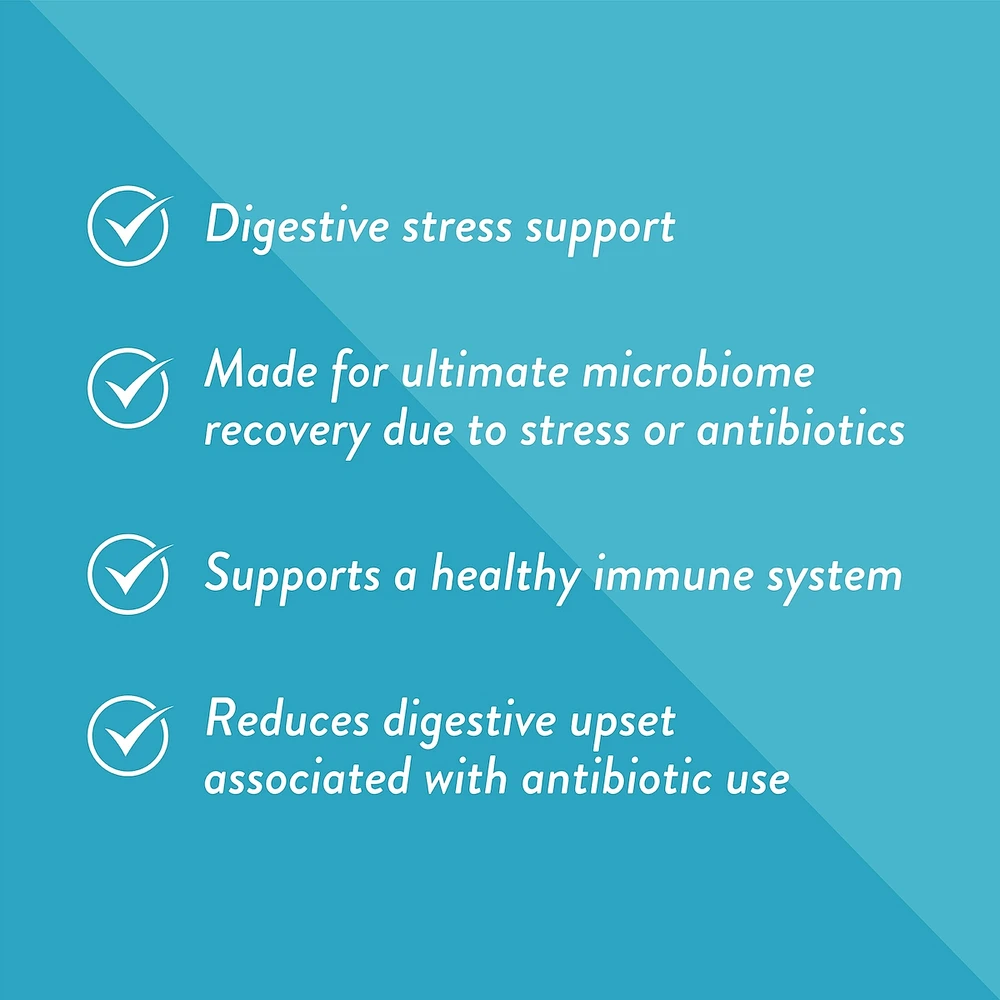 Digestive stress support

Made for ultimate microbiome recovery due to stress or antibiotics

Supports a healthy immune system

Reduces digestive upset associated with antibiotic use